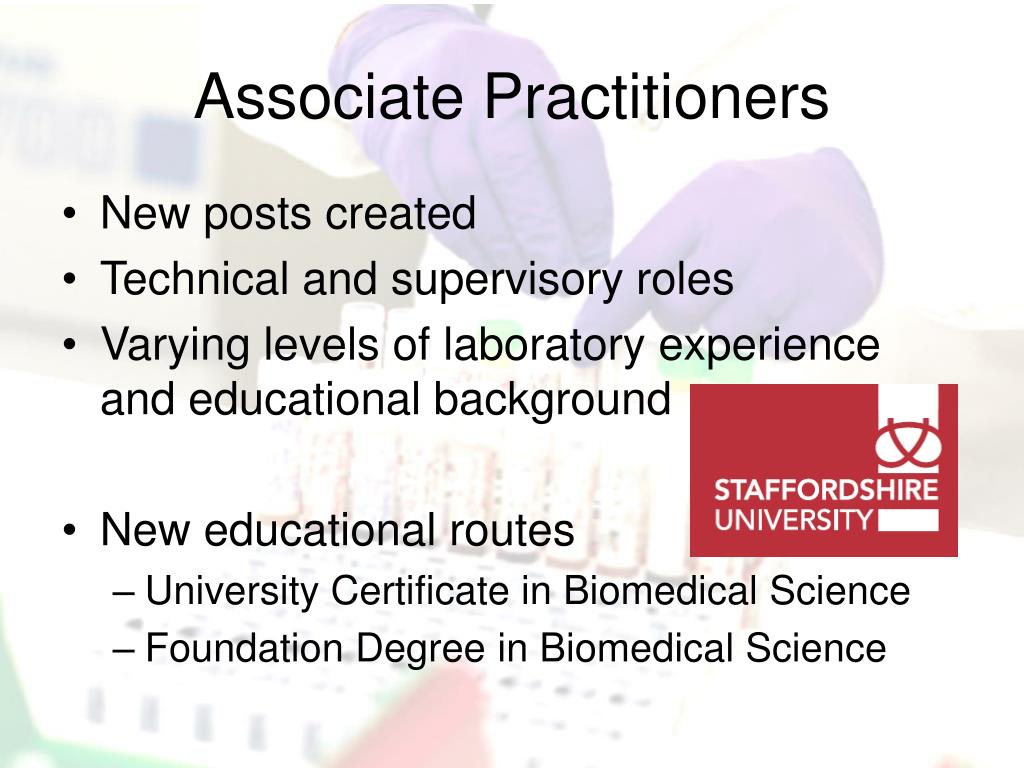 Associate Practitioners

• New posts created
• Technical and supervisory roles
• Varying levels of laboratory experience and educational background

STAFFORDSHIRE UNIVERSITY

• New educational routes
– University Certificate in Biomedical Science
– Foundation Degree in Biomedical Science